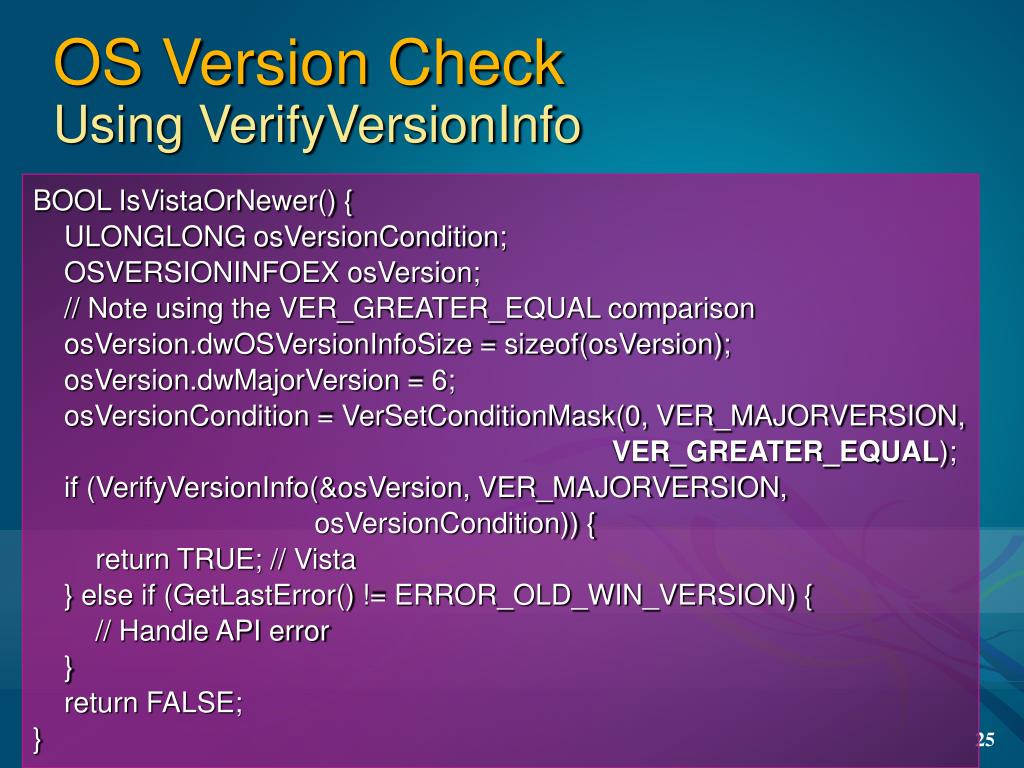 OS Version Check
Using VerifyVersionInfo

BOOL IsVistaOrNewer() {
ULONGLONG osVersionCondition;
OSVERSIONINFOEX osVersion;
// Note using the VER_GREATER_EQUAL comparison
osVersion.dwOSVersionInfoSize = sizeof(osVersion);
osVersion.dwMajorVersion = 6;
osVersionCondition = VerSetConditionMask(0, VER_MAJORVERSION,
VER_GREATER_EQUAL);
if (VerifyVersionInfo(&osVersion, VER_MAJORVERSION,
osVersionCondition)) {
return TRUE; // Vista
} else if (GetLastError() != ERROR_OLD_WIN_VERSION) {
// Handle API error
}
return FALSE;
}

25